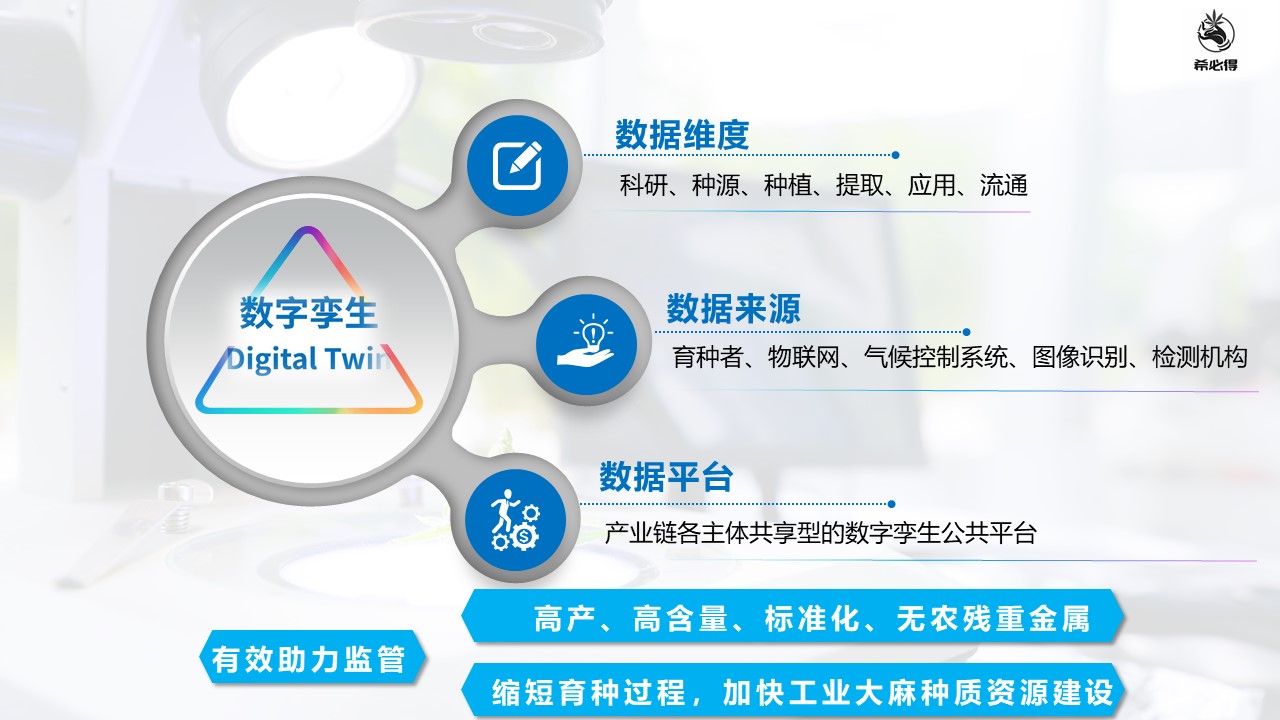 希必得

数字孪生
Digital Twin

数据维度
科研、种源、种植、提取、应用、流通

数据来源
育种者、物联网、气候控制系统、图像识别、检测机构

数据平台
产业链各主体共享型的数字孪生公共平台

有效助力监管

高产、高含量、标准化、无农残重金属

缩短育种过程，加快工业大麻种质资源建设